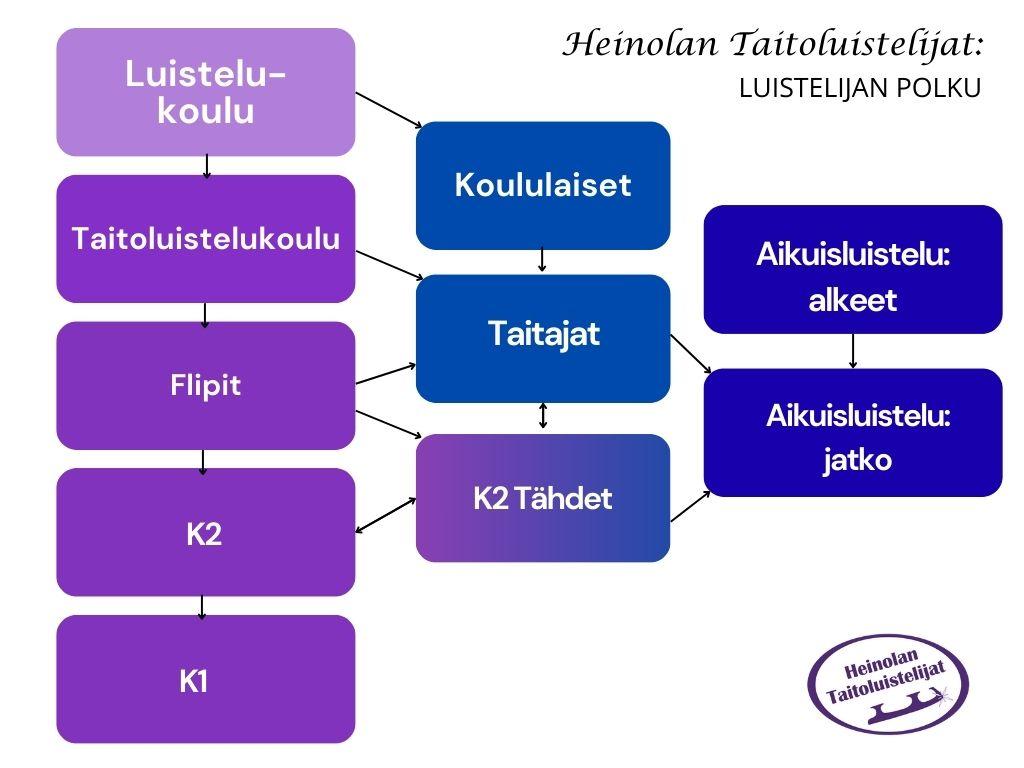 Heinolan Taitoluistelijat:
LUISTELIJAN POLKU

Luistelu-koulu

Taitoluistelukoulu

Flipit

K2

K1

Koululaiset

Taitajat

K2 Tähdet

Aikuisluistelu: alkeet

Aikuisluistelu: jatko

Heinolan Taitoluistelijat